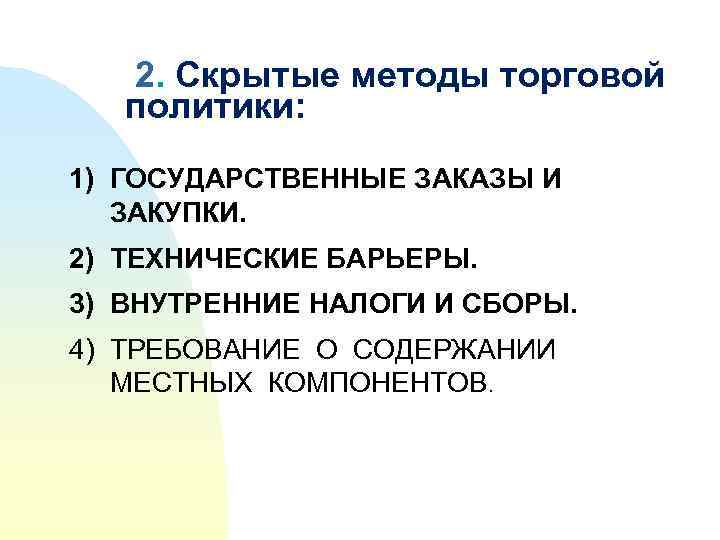 2. Скрытые методы торговой политики:

1) ГОСУДАРСТВЕННЫЕ ЗАКАЗЫ И ЗАКУПКИ.

2) ТЕХНИЧЕСКИЕ БАРЬЕРЫ.

3) ВНУТРЕННИЕ НАЛОГИ И СБОРЫ.

4) ТРЕБОВАНИЕ О СОДЕРЖАНИИ МЕСТНЫХ КОМПОНЕНТОВ.